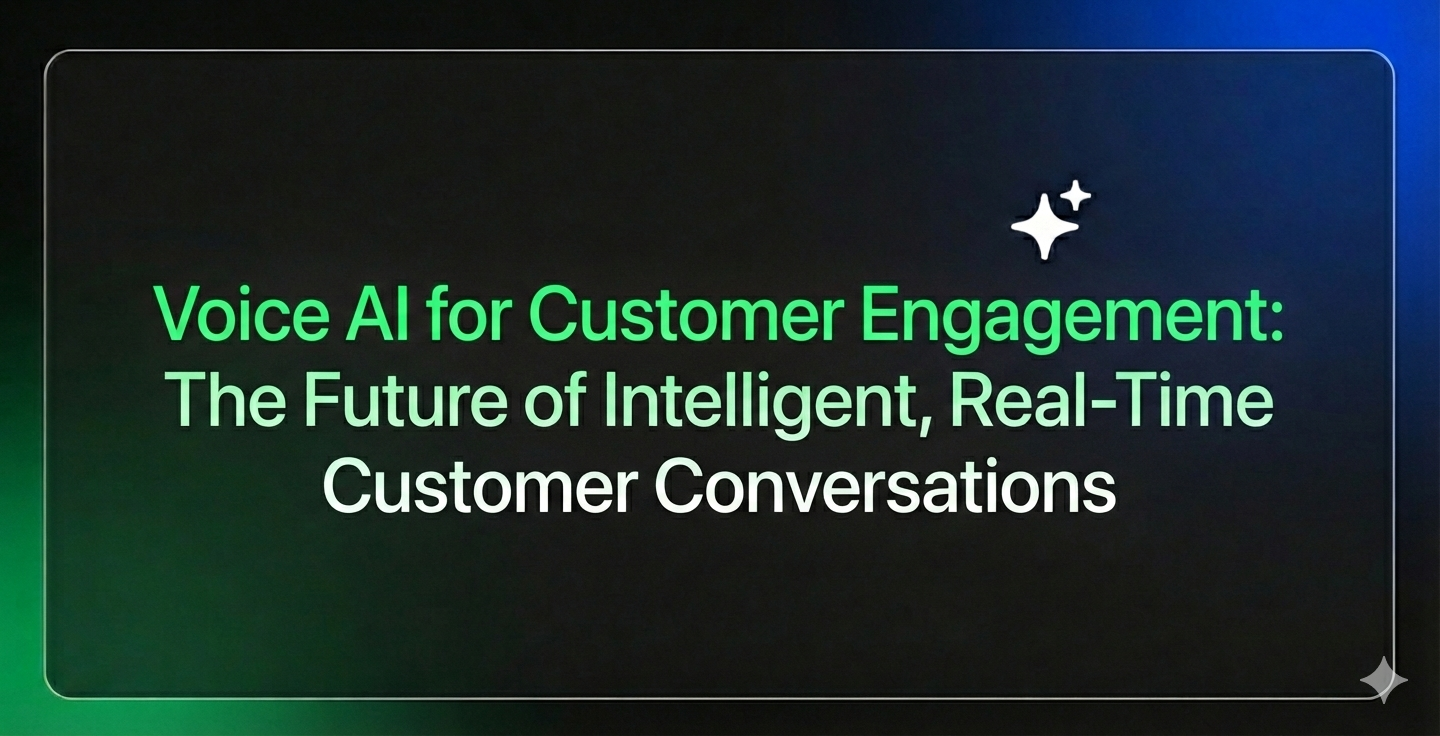 Voice AI for Customer Engagement: The Future of Intelligent, Real-Time Customer Conversations